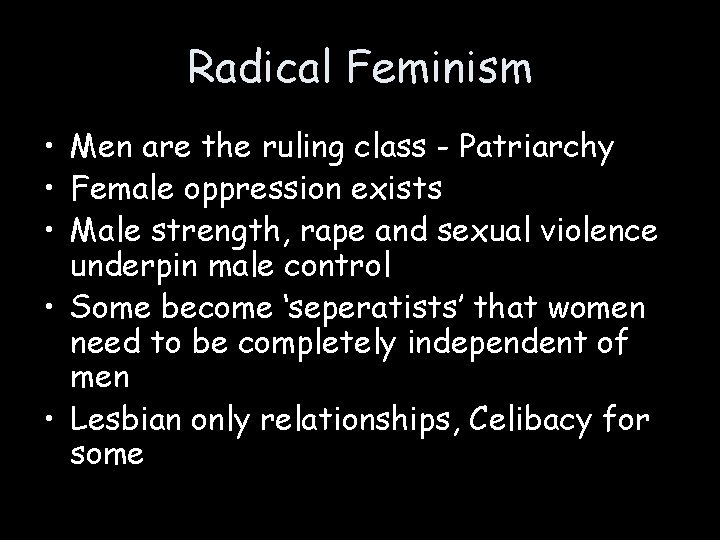 Radical Feminism

• Men are the ruling class - Patriarchy
• Female oppression exists
• Male strength, rape and sexual violence underpin male control
• Some become ‘seperatists’ that women need to be completely independent of men
• Lesbian only relationships, Celibacy for some